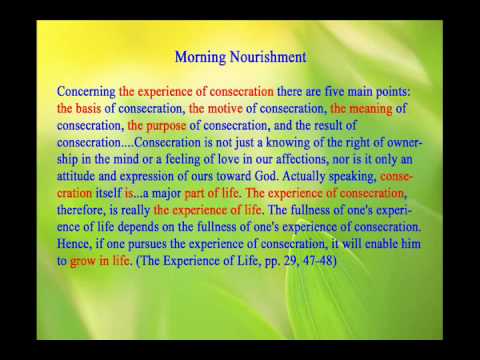 Morning Nourishment

Concerning the experience of consecration there are five main points: the basis of consecration, the motive of consecration, the meaning of consecration, the purpose of consecration, and the result of consecration....Consecration is not just a knowing of the right of ownership in the mind or a feeling of love in our affections, nor is it only an attitude and expression of ours toward God. Actually speaking, consecration itself is...a major part of life. The experience of consecration, therefore, is really the experience of life. The fullness of one's experience of life depends on the fullness of one's experience of consecration. Hence, if one pursues the experience of consecration, it will enable him to grow in life. (The Experience of Life, pp. 29, 47-48)